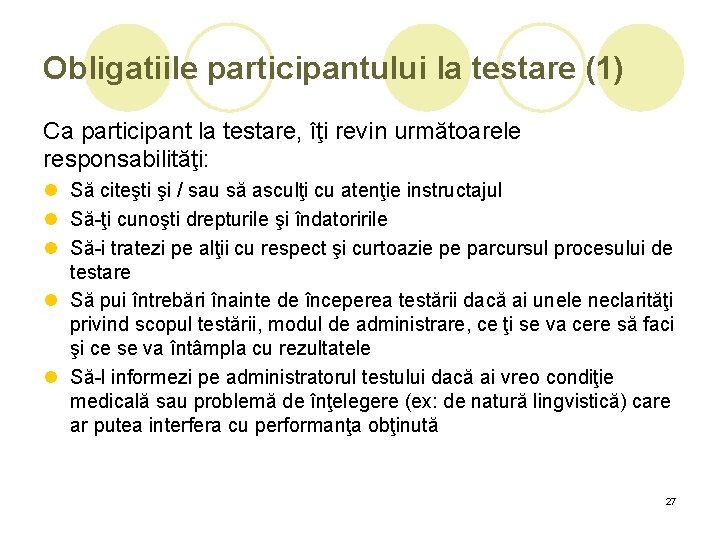 Obligatiile participantului la testare (1)

Ca participant la testare, îţi revin următoarele responsabilităţi:

• Să citeşti şi / sau să asculţi cu atenţie instructajul
• Să-ţi cunoşti drepturile şi îndatoririle
• Să-i tratezi pe alţii cu respect şi curtoazie pe parcursul procesului de testare
• Să pui întrebări înainte de începerea testării dacă ai unele neclarităţi privind scopul testării, modul de administrare, ce ţi se va cere să faci şi ce se va întâmpla cu rezultatele
• Să-l informezi pe administratorul testului dacă ai vreo condiţie medicală sau problemă de înţelegere (ex: de natură lingvistică) care ar putea interfera cu performanţa obţinută

27